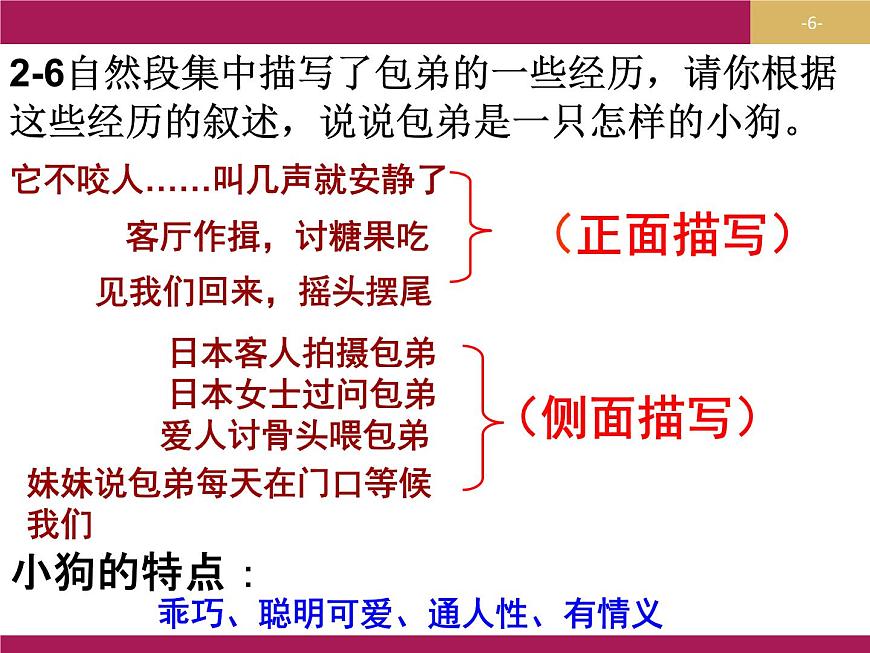 -6-

2-6自然段集中描写了包弟的一些经历，请你根据这些经历的叙述，说说包弟是一只怎样的小狗。

它不咬人……叫几声就安静了
客厅作揖，讨糖果吃
见我们回来，摇头摆尾

（正面描写）

日本客人拍摄包弟
日本女士过问包弟
爱人讨骨头喂包弟
妹妹说包弟每天在门口等候我们

（侧面描写）

小狗的特点：
乖巧、聪明可爱、通人性、有情义